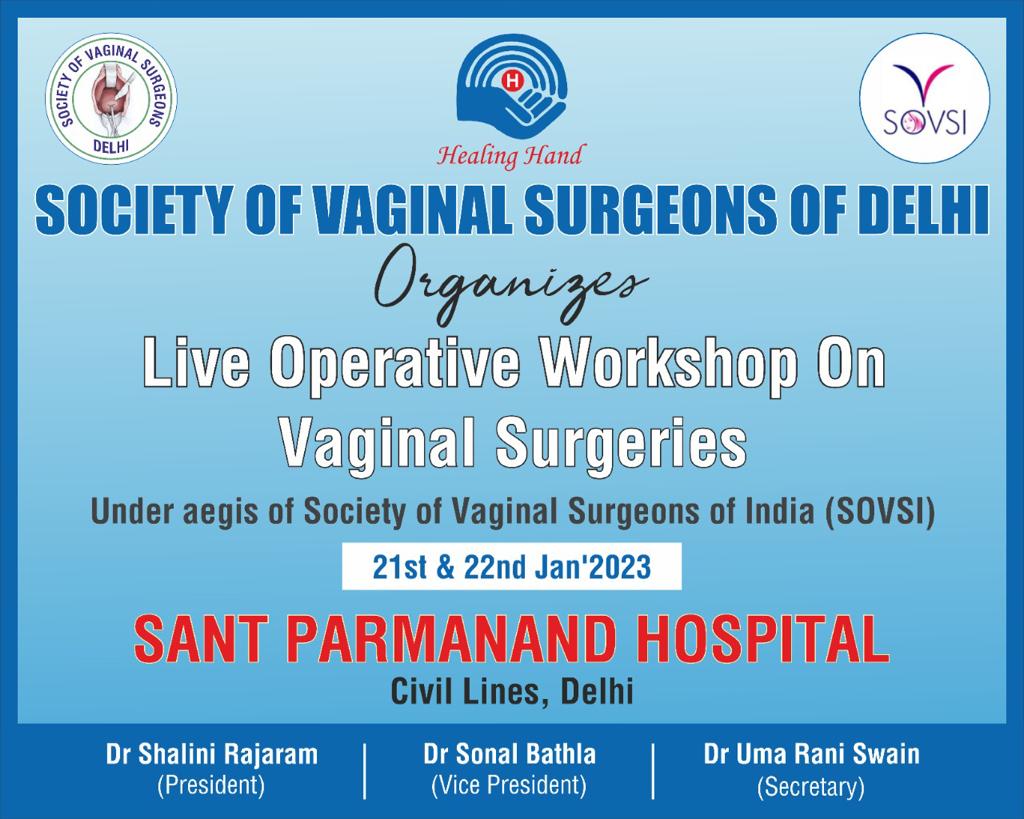 SOCIETY OF VAGINAL SURGEONS
DELHI

H
Healing Hand

SOVSI

SOCIETY OF VAGINAL SURGEONS OF DELHI

Organizes

Live Operative Workshop On Vaginal Surgeries

Under aegis of Society of Vaginal Surgeons of India (SOVSI)

21st & 22nd Jan'2023

SANT PARMANAND HOSPITAL
Civil Lines, Delhi

Dr Shalini Rajaram
(President)

Dr Sonal Bathla
(Vice President)

Dr Uma Rani Swain
(Secretary)